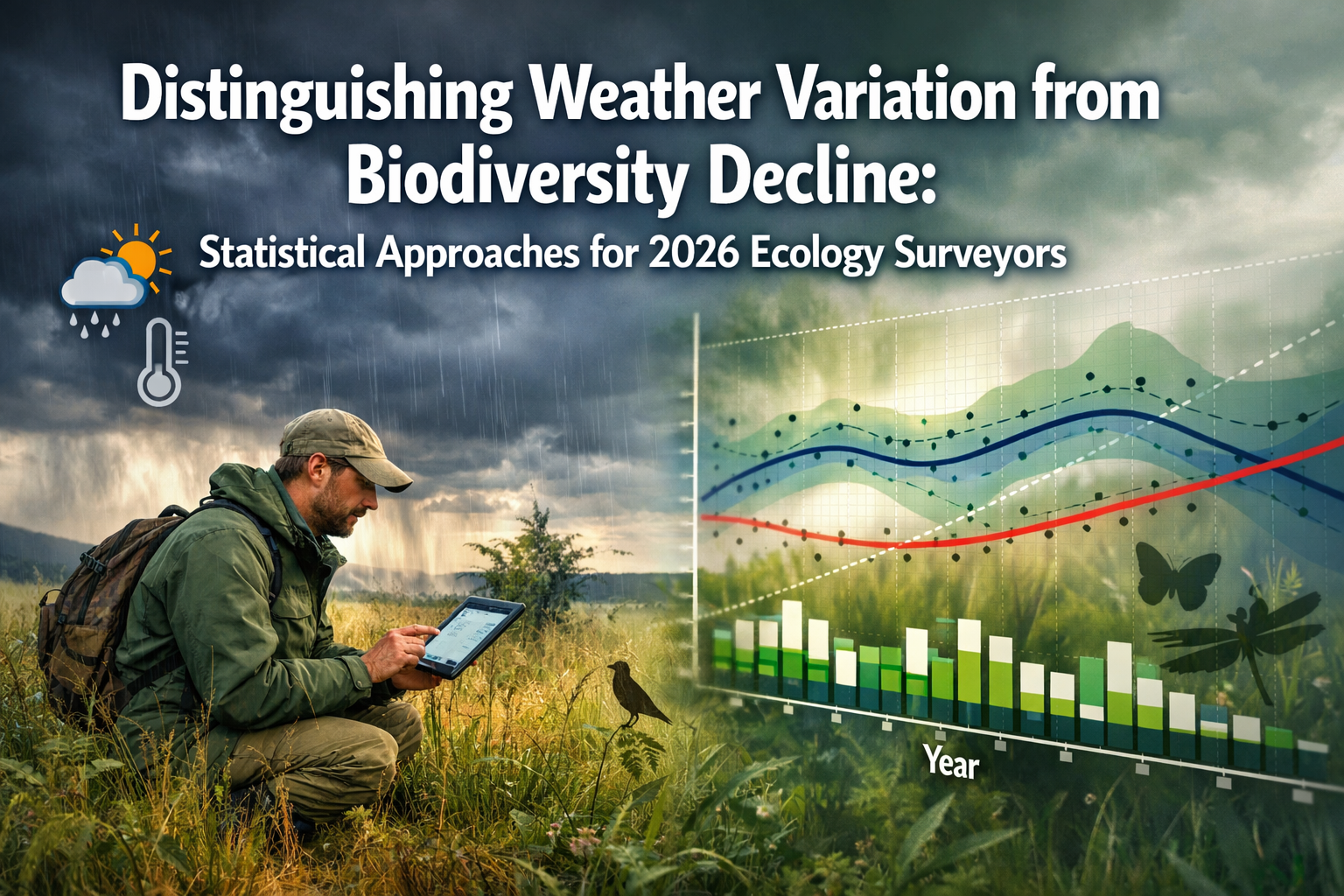 Distinguishing Weather Variation from Biodiversity Decline:

Statistical Approaches for 2026 Ecology Surveyors

Year